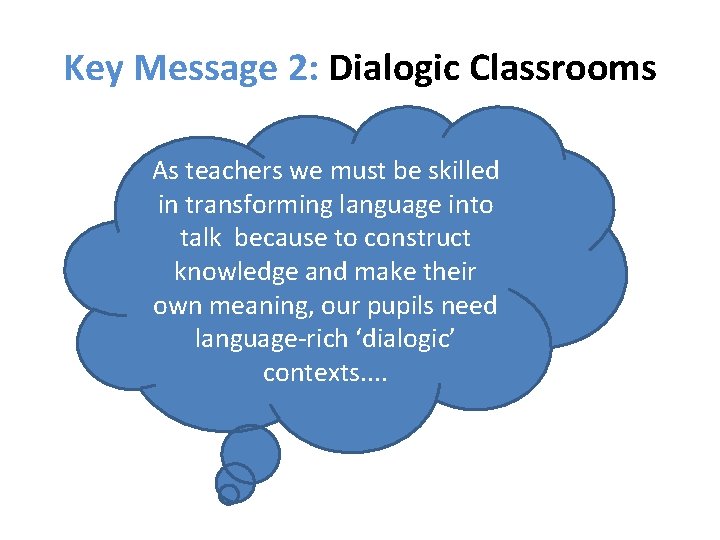 Key Message 2: Dialogic Classrooms

As teachers we must be skilled in transforming language into talk because to construct knowledge and make their own meaning, our pupils need language-rich ‘dialogic’ contexts....